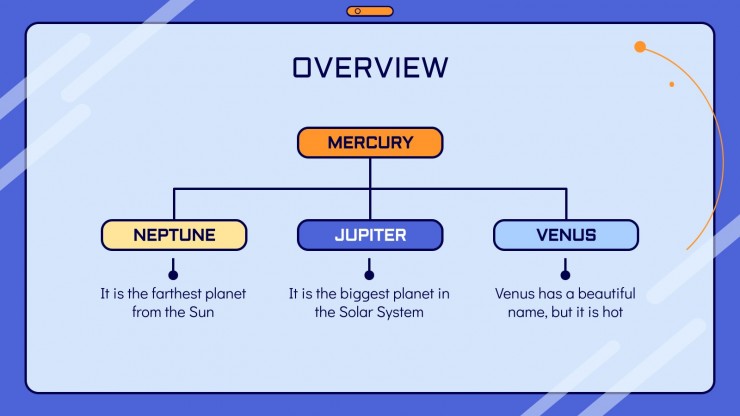 OVERVIEW

MERCURY

NEPTUNE

It is the farthest planet from the Sun

JUPITER

It is the biggest planet in the Solar System

VENUS

Venus has a beautiful name, but it is hot